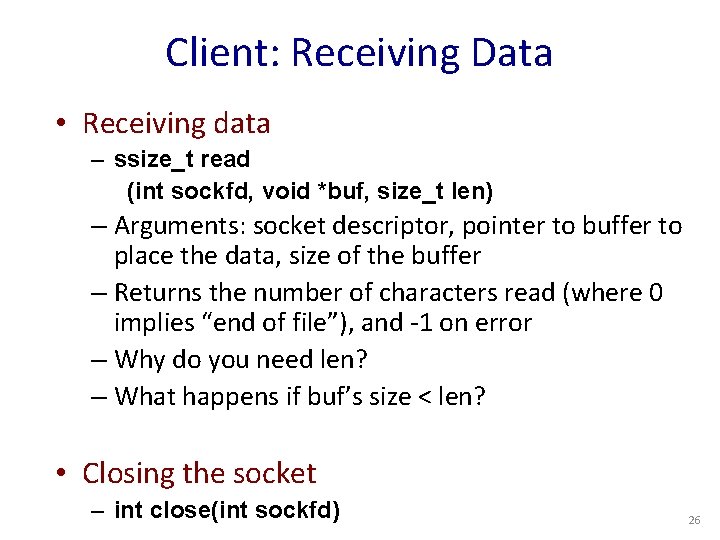 Client: Receiving Data

• Receiving data
– ssize_t read (int sockfd, void *buf, size_t len)
– Arguments: socket descriptor, pointer to buffer to place the data, size of the buffer
– Returns the number of characters read (where 0 implies “end of file”), and -1 on error
– Why do you need len?
– What happens if buf’s size < len?

• Closing the socket
– int close(int sockfd)

26